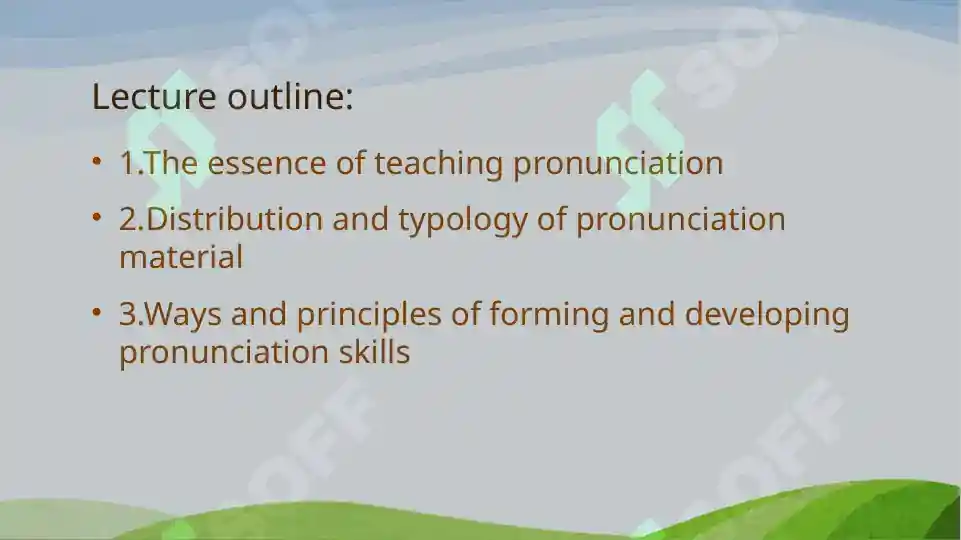 Lecture outline:

• 1.The essence of teaching pronunciation

• 2.Distribution and typology of pronunciation material

• 3.Ways and principles of forming and developing pronunciation skills

SOFF SOFF SOFF SOFF